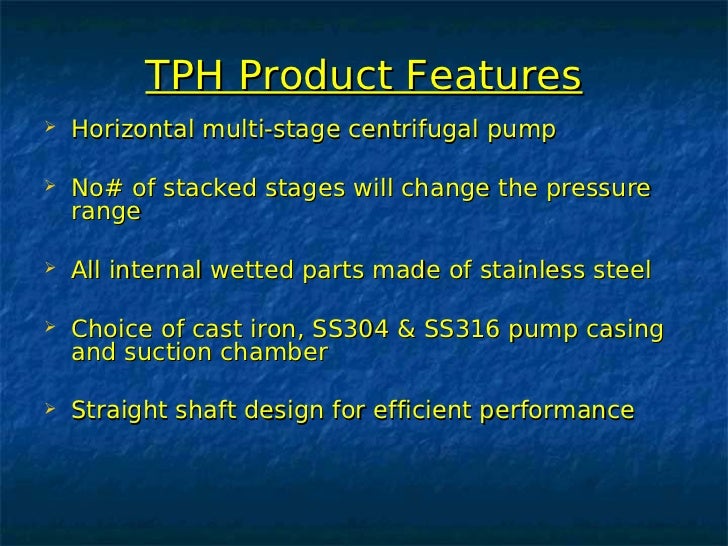 TPH Product Features

➢ Horizontal multi-stage centrifugal pump

➢ No# of stacked stages will change the pressure range

➢ All internal wetted parts made of stainless steel

➢ Choice of cast iron, SS304 & SS316 pump casing and suction chamber

➢ Straight shaft design for efficient performance